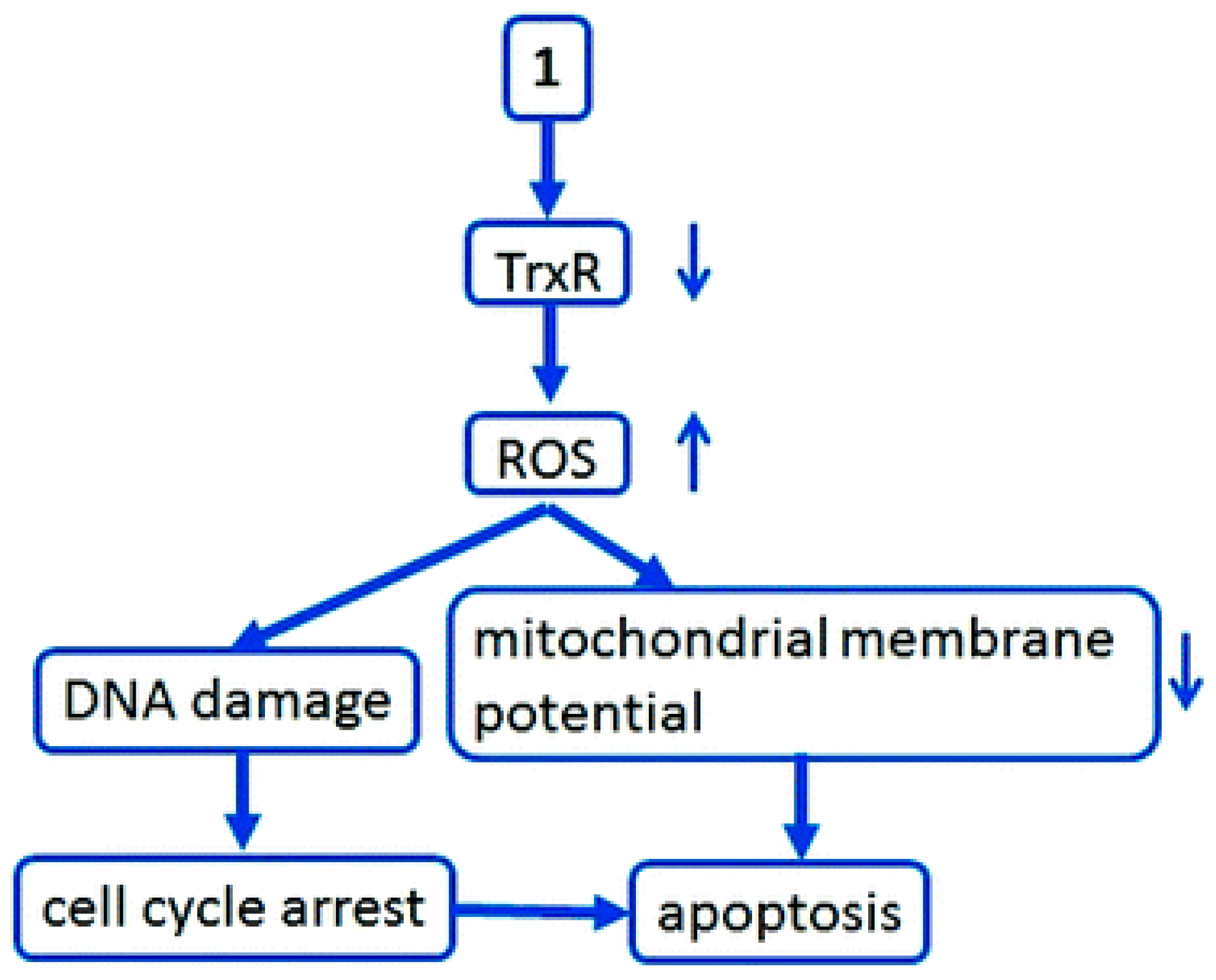 1

TrxR ↓

ROS ↑

DNA damage

mitochondrial membrane potential ↓

cell cycle arrest

apoptosis